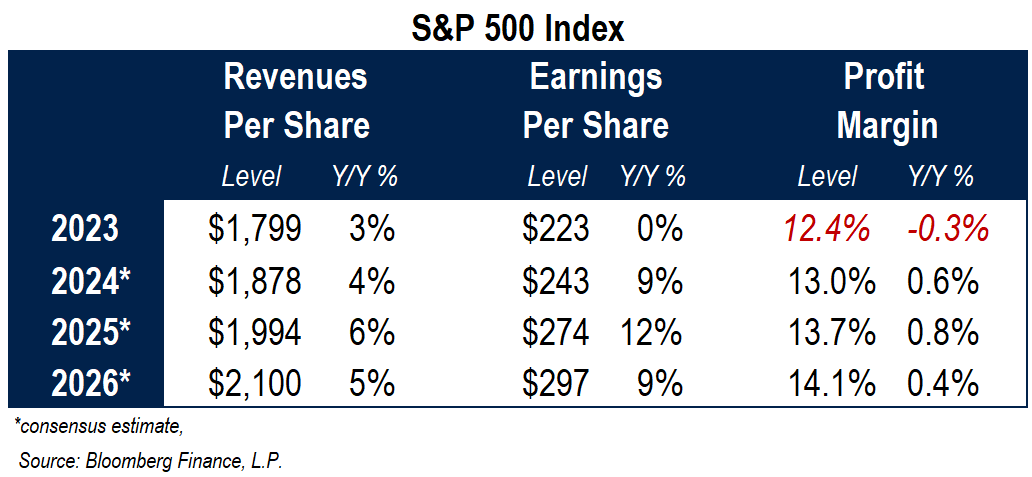 S&P 500 Index

| | Revenues Per Share Level | Revenues Per Share Y/Y % | Earnings Per Share Level | Earnings Per Share Y/Y % | Profit Margin Level | Profit Margin Y/Y % |
|---|---|---|---|---|---|---|
| 2023 | \$1,799 | 3% | \$223 | 0% | 12.4% | -0.3% |
| 2024* | \$1,878 | 4% | \$243 | 9% | 13.0% | 0.6% |
| 2025* | \$1,994 | 6% | \$274 | 12% | 13.7% | 0.8% |
| 2026* | \$2,100 | 5% | \$297 | 9% | 14.1% | 0.4% |

*consensus estimate,

Source: Bloomberg Finance, L.P.